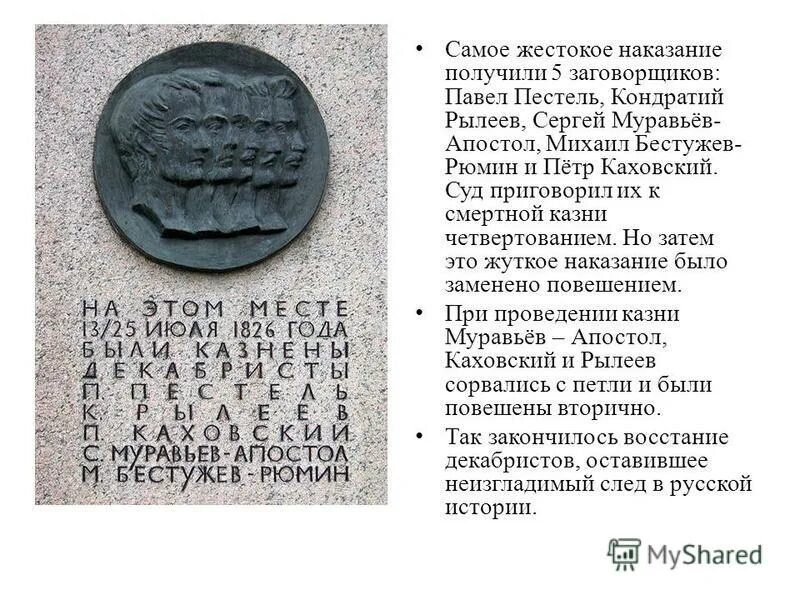 НА ЭТОМ МЕСТЕ
13/25 ИЮЛЯ 1826 ГОДА
БЫЛИ КАЗНЕНЫ
ДЕКАБРИСТЫ
П. ПЕСТЕЛЬ
К. РЫЛЕЕВ
П. КАХОВСКИЙ
С. МУРАВЬЕВ-АПОСТОЛ
М. БЕСТУЖЕВ-РЮМИН

• Самое жестокое наказание получили 5 заговорщиков: Павел Пестель, Кондратий Рылеев, Сергей Муравьёв-Апостол, Михаил Бестужев-Рюмин и Пётр Каховский. Суд приговорил их к смертной казни четвертованием. Но затем это жуткое наказание было заменено повешением.

• При проведении казни Муравьёв – Апостол, Каховский и Рылеев сорвались с петли и были повешены вторично.

• Так закончилось восстание декабристов, оставившее неизгладимый след в русской истории.

MyShared